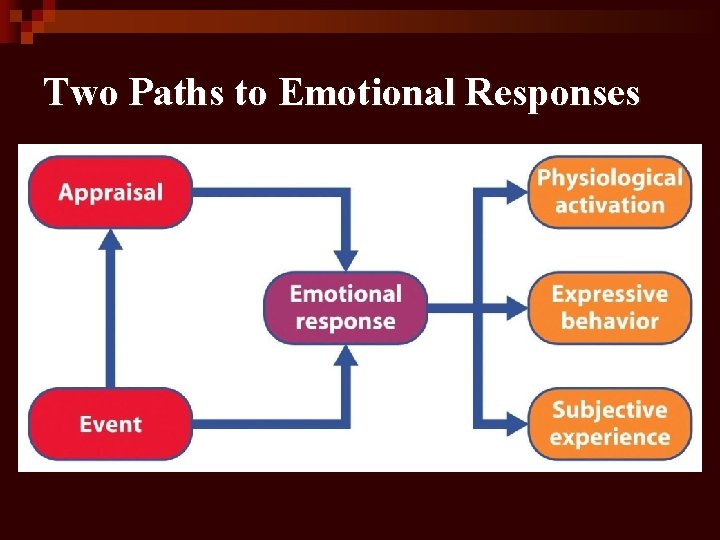 Two Paths to Emotional Responses

Appraisal

Event

Emotional response

Physiological activation

Expressive behavior

Subjective experience